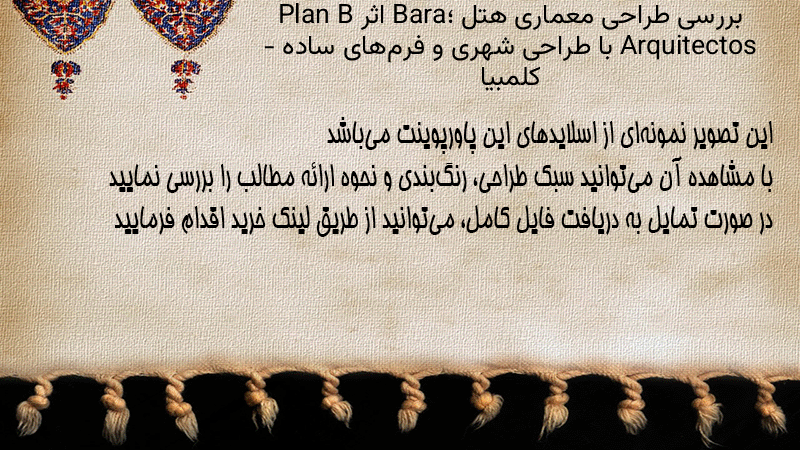 بررسی طراحی معماری هتل Bara؛ اثر Plan B Arquitectos با طراحی شهری و فرم‌های ساده - کلمبیا

این تصویر نمونه‌ای از اسلایدهای این پاورپوینت می‌باشد
با مشاهده آن می‌توانید سبک طراحی، رنگ‌بندی و نحوه ارائه مطالب را بررسی نمایید
در صورت تمایل به دریافت فایل کامل، می‌توانید از طریق لینک خرید اقدام فرمایید